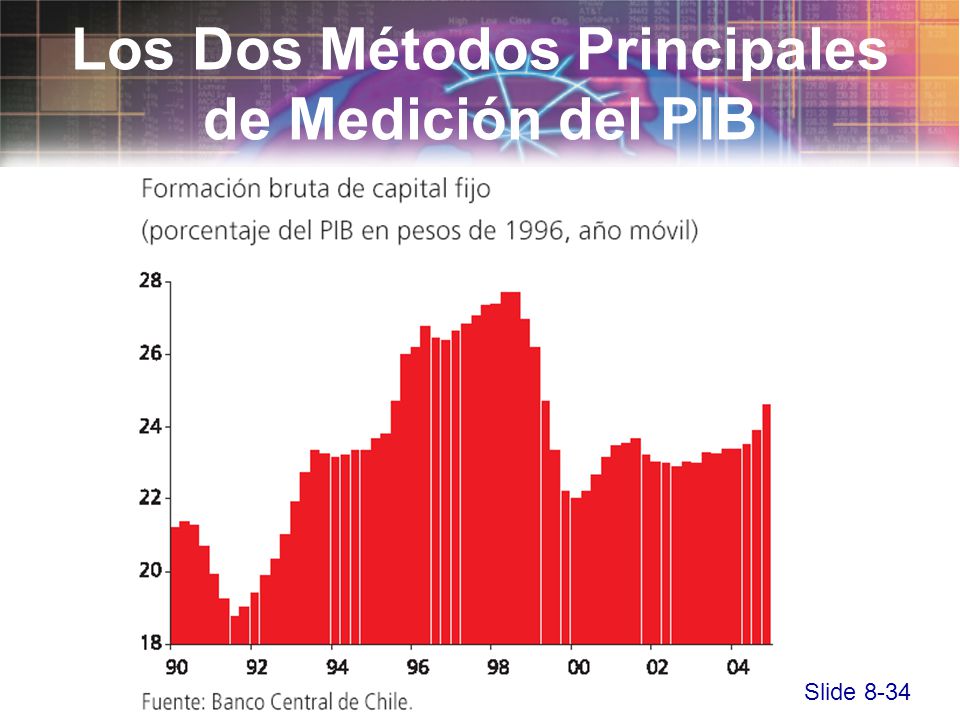 Los Dos Métodos Principales de Medición del PIB

Formación bruta de capital fijo
(porcentaje del PIB en pesos de 1996, año móvil)

28
26
24
22
20
18

90 92 94 96 98 00 02 04

Fuente: Banco Central de Chile.

Slide 8-34